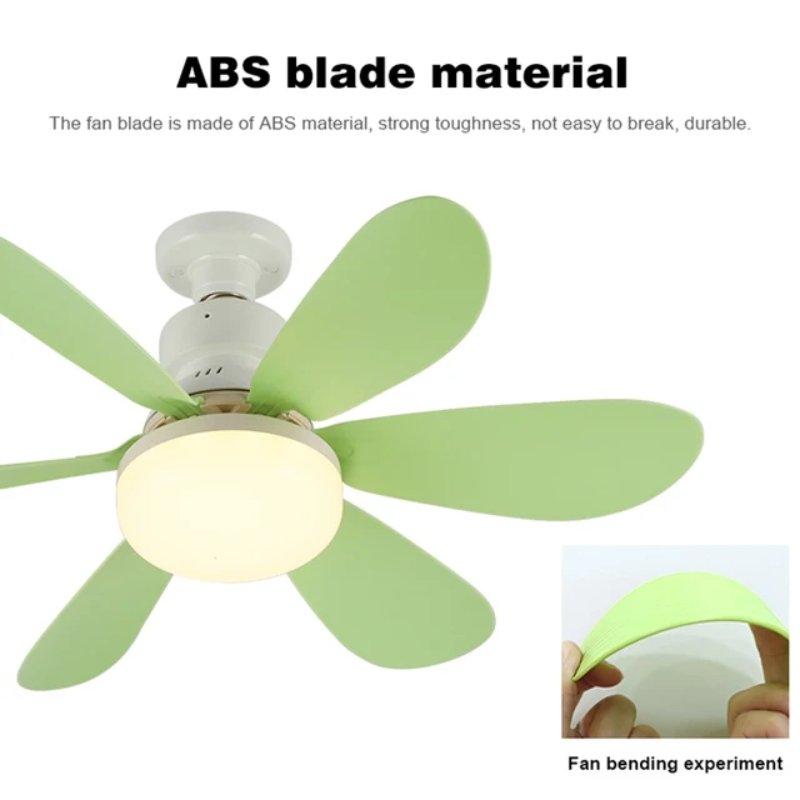 ABS blade material

The fan blade is made of ABS material, strong toughness, not easy to break, durable.

Fan bending experiment